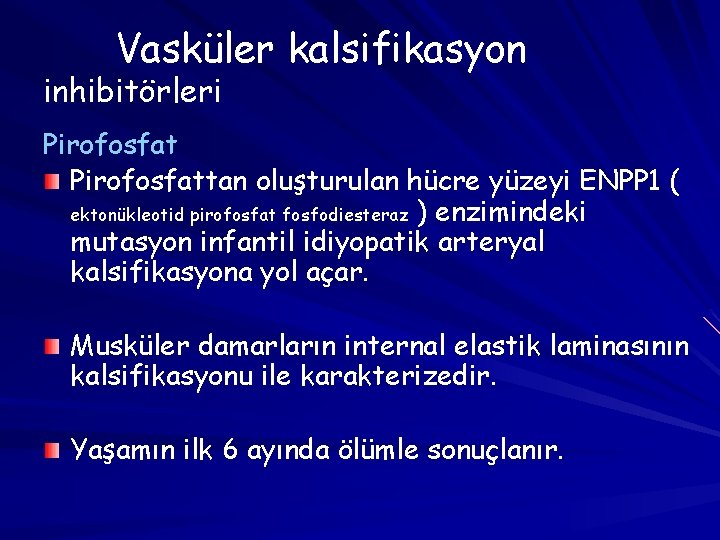 Vasküler kalsifikasyon
inhibitörleri

Pirofosfat

Pirofosfattan oluşturulan hücre yüzeyi ENPP1 ( ektonükleotid pirofosfat fosfodiesteraz ) enzimindeki mutasyon infantil idiyopatik arteryal kalsifikasyona yol açar.

Musküler damarların internal elastik laminasının kalsifikasyonu ile karakterizedir.

Yaşamın ilk 6 ayında ölümle sonuçlanır.